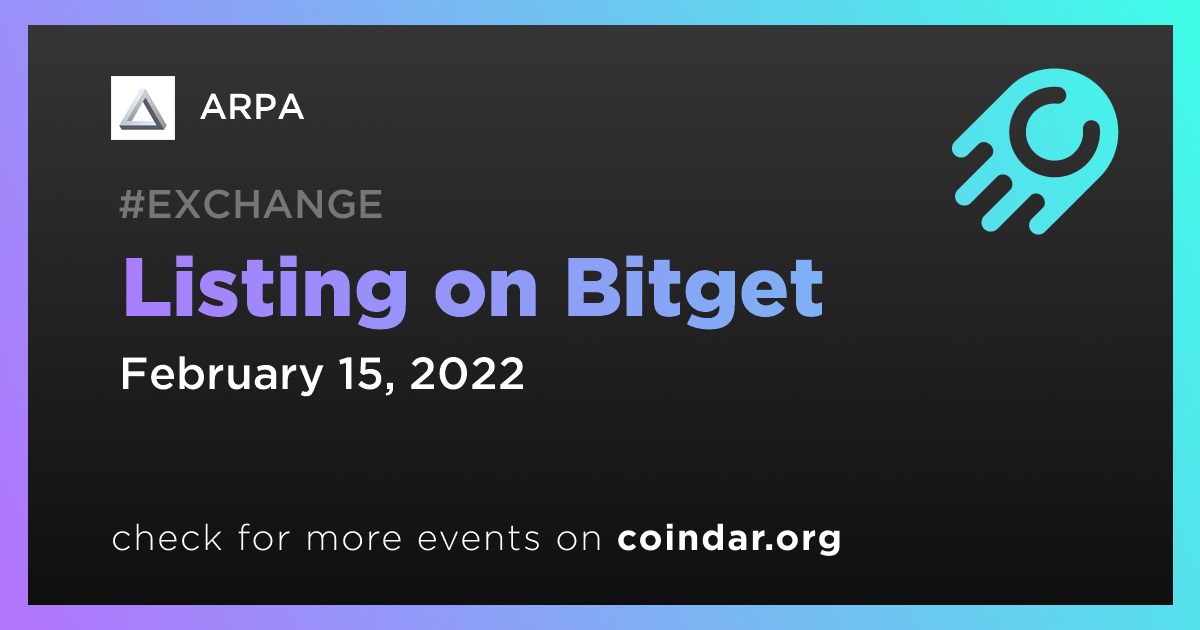 ARPA

#EXCHANGE

Listing on Bitget

February 15, 2022

check for more events on coindar.org